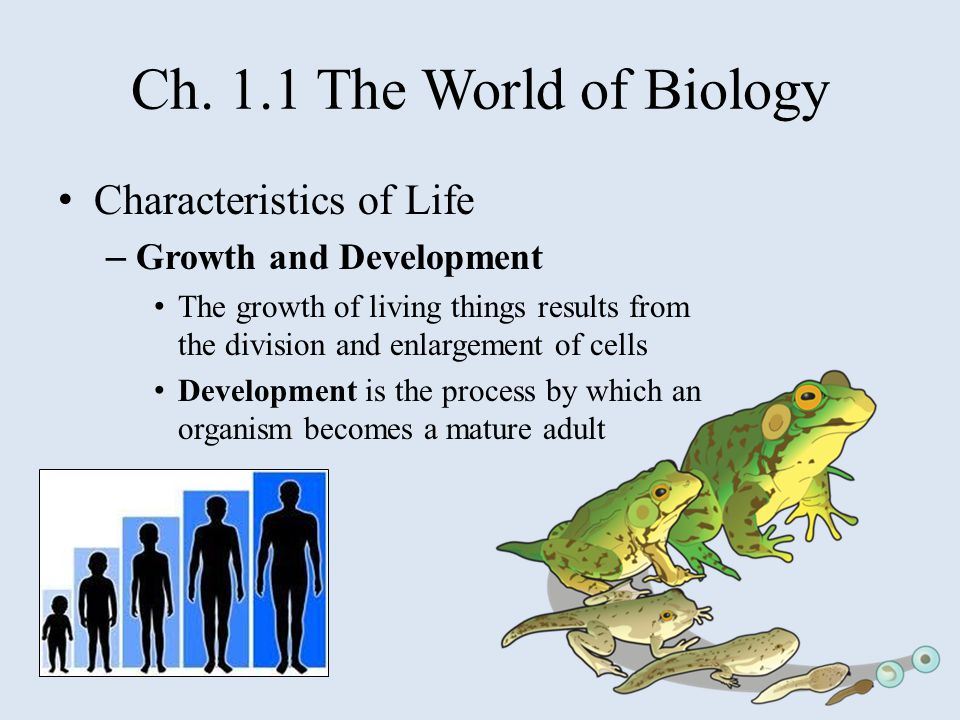 Ch. 1.1 The World of Biology

• Characteristics of Life

– Growth and Development

• The growth of living things results from the division and enlargement of cells

• Development is the process by which an organism becomes a mature adult